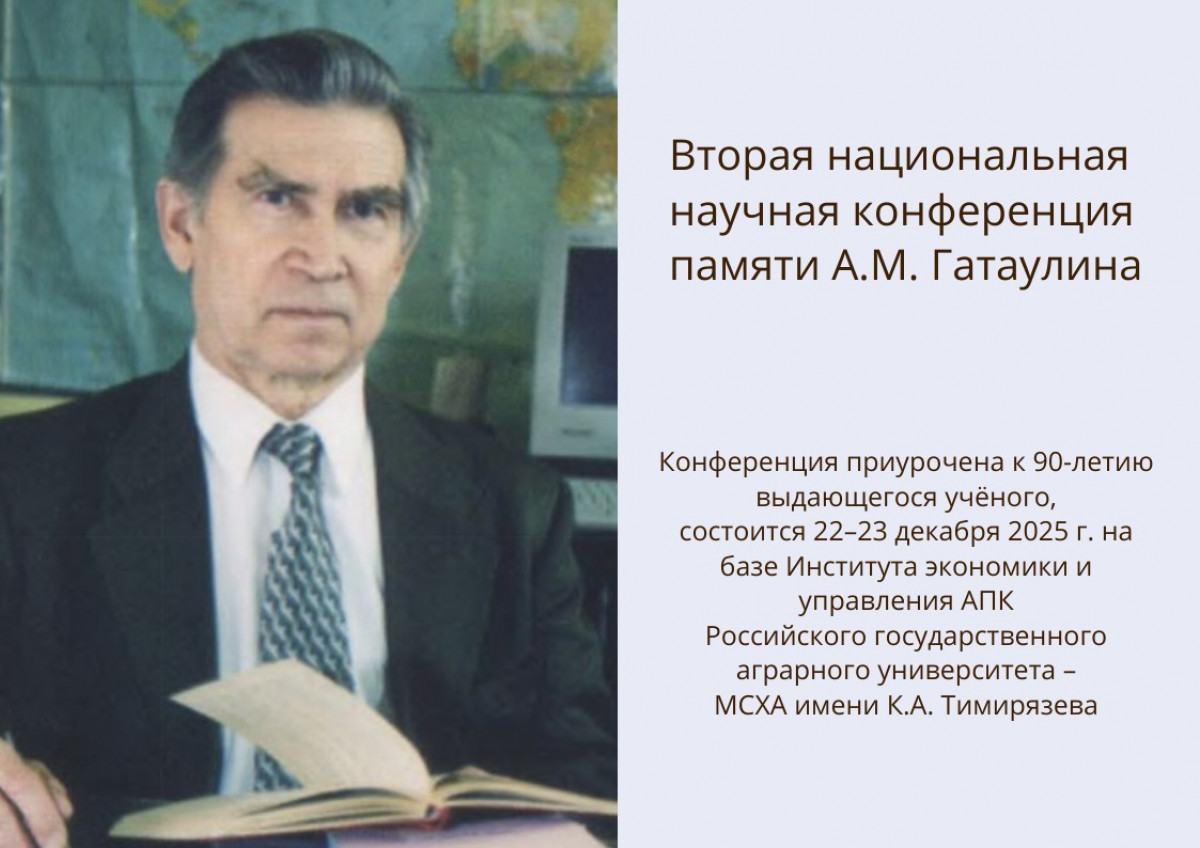 Вторая национальная научная конференция памяти А.М. Гатаулина

Конференция приурочена к 90-летию выдающегося учёного, состоится 22–23 декабря 2025 г. на базе Института экономики и управления АПК Российского государственного аграрного университета – МСХА имени К.А. Тимирязева